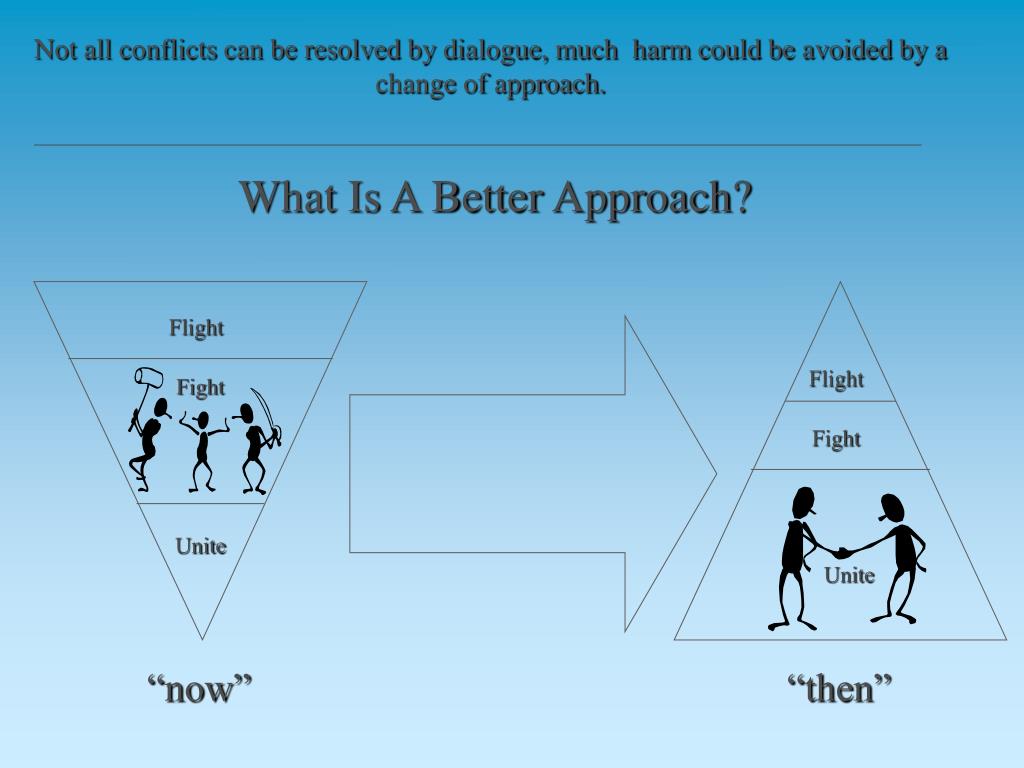 Not all conflicts can be resolved by dialogue, much harm could be avoided by a change of approach.

What Is A Better Approach?

Flight

Fight

Unite

“now”

Flight

Fight

Unite

“then”